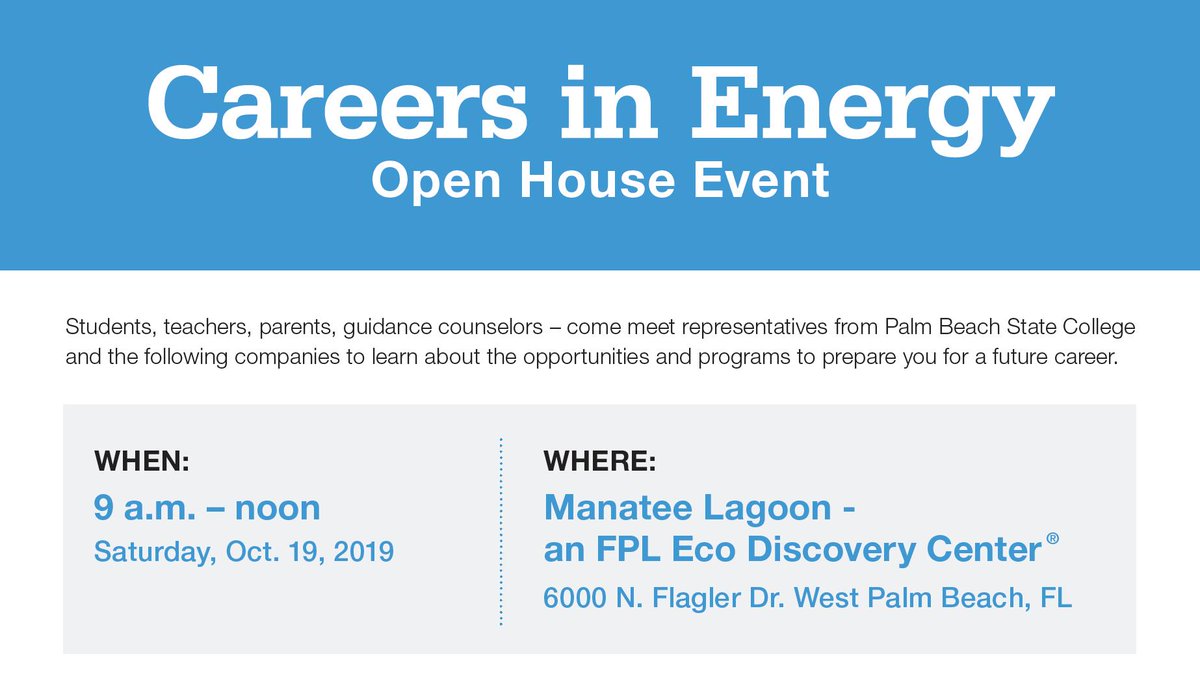 Careers in Energy
Open House Event

Students, teachers, parents, guidance counselors – come meet representatives from Palm Beach State College and the following companies to learn about the opportunities and programs to prepare you for a future career.

WHEN:
9 a.m. – noon
Saturday, Oct. 19, 2019

WHERE:
Manatee Lagoon - an FPL Eco Discovery Center®
6000 N. Flagler Dr. West Palm Beach, FL